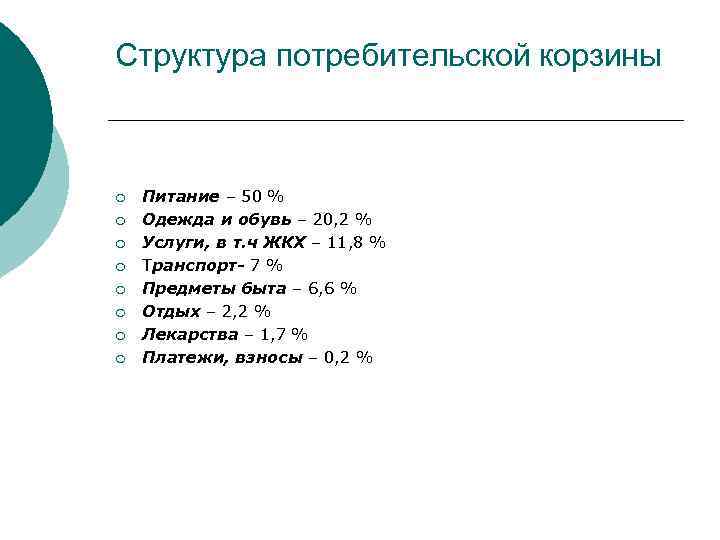 Структура потребительской корзины

Питание – 50 %
Одежда и обувь – 20,2 %
Услуги, в т.ч ЖКХ – 11,8 %
Транспорт- 7 %
Предметы быта – 6,6 %
Отдых – 2,2 %
Лекарства – 1,7 %
Платежи, взносы – 0,2 %